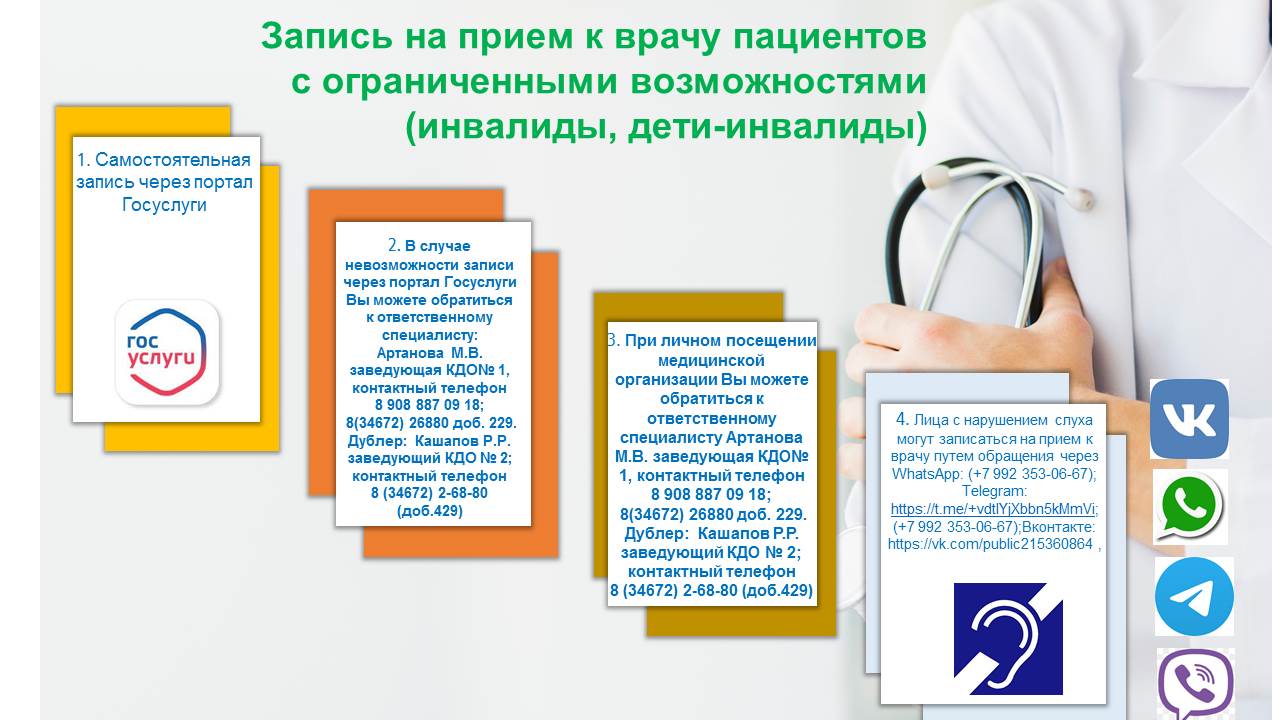 Запись на прием к врачу пациентов с ограниченными возможностями (инвалиды, дети-инвалиды)

1. Самостоятельная запись через портал Госуслуги

гос услуги

2. В случае невозможности записи через портал Госуслуги Вы можете обратиться к ответственному специалисту: Артанова М.В. заведующая КДО№ 1, контактный телефон 8 908 887 09 18; 8(34672) 26880 доб. 229. Дублер: Кашапов Р.Р. заведующий КДО № 2; контактный телефон 8 (34672) 2-68-80 (доб.429)

3. При личном посещении медицинской организации Вы можете обратиться к ответственному специалисту Артанова М.В. заведующая КДО№ 1, контактный телефон 8 908 887 09 18; 8(34672) 26880 доб. 229. Дублер: Кашапов Р.Р. заведующий КДО № 2; контактный телефон 8 (34672) 2-68-80 (доб.429)

4. Лица с нарушением слуха могут записаться на прием к врачу путем обращения через WhatsApp: (+7 992 353-06-67); Telegram: https://t.me/+vdtlYjXbbn5kMmVi; (+7 992 353-06-67);Вконтакте: https://vk.com/public215360864 ,